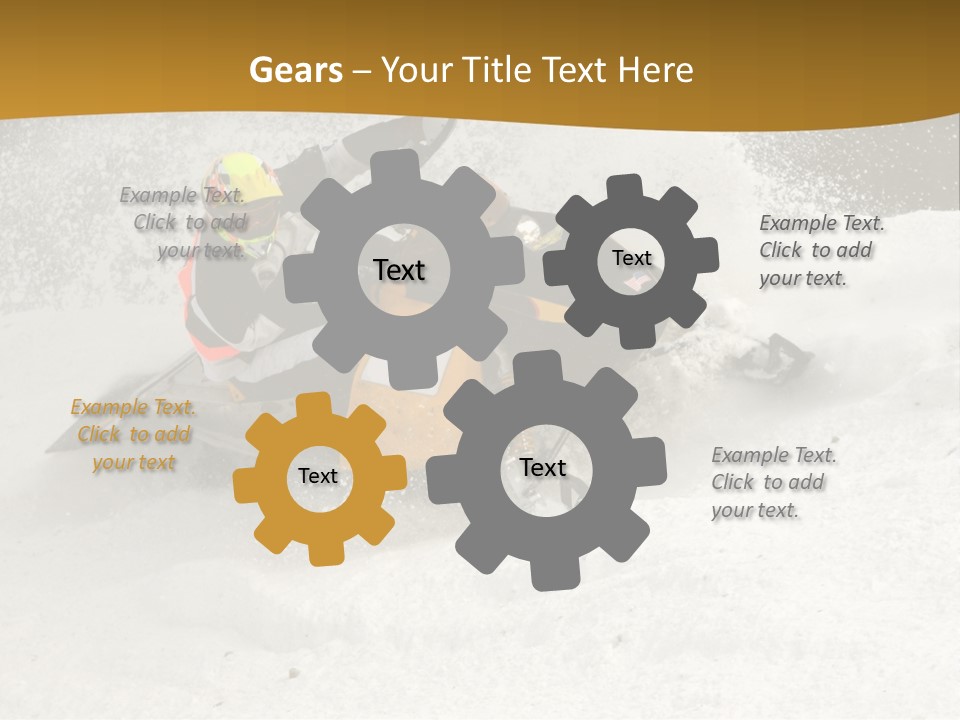 Gears – Your Title Text Here

Example Text. Click to add your text.

Text

Text

Example Text. Click to add your text.

Example Text. Click to add your text

Text

Text

Example Text. Click to add your text.